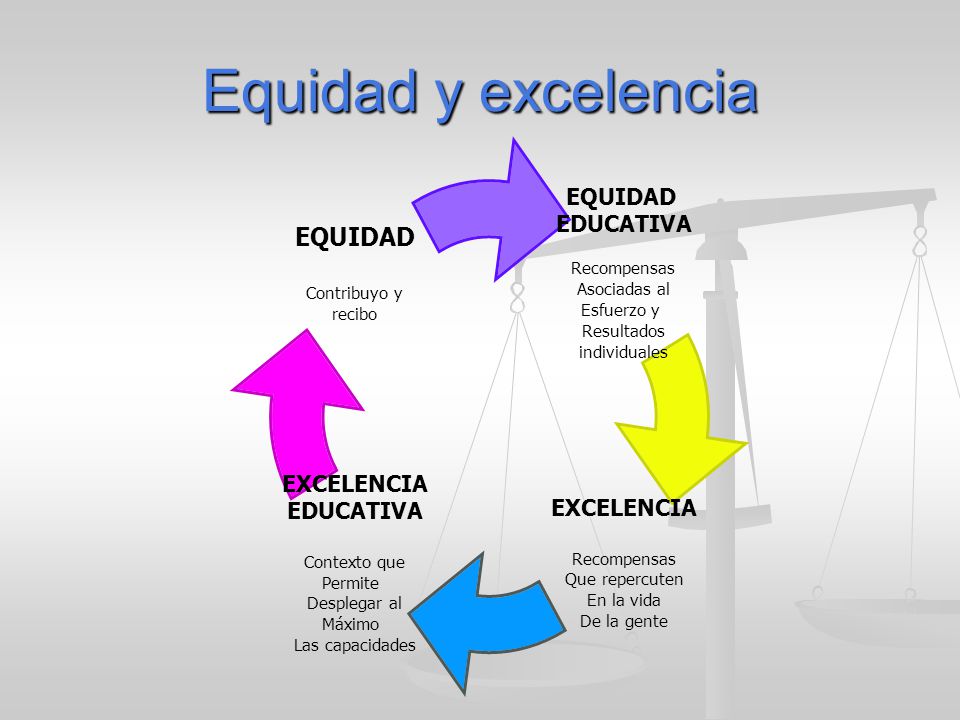 Equidad y excelencia

EQUIDAD

Contribuyo y recibo

EQUIDAD EDUCATIVA

Recompensas Asociadas al Esfuerzo y Resultados individuales

EXCELENCIA

Recompensas Que repercuten En la vida De la gente

EXCELENCIA EDUCATIVA

Contexto que Permite Desplegar al Máximo Las capacidades